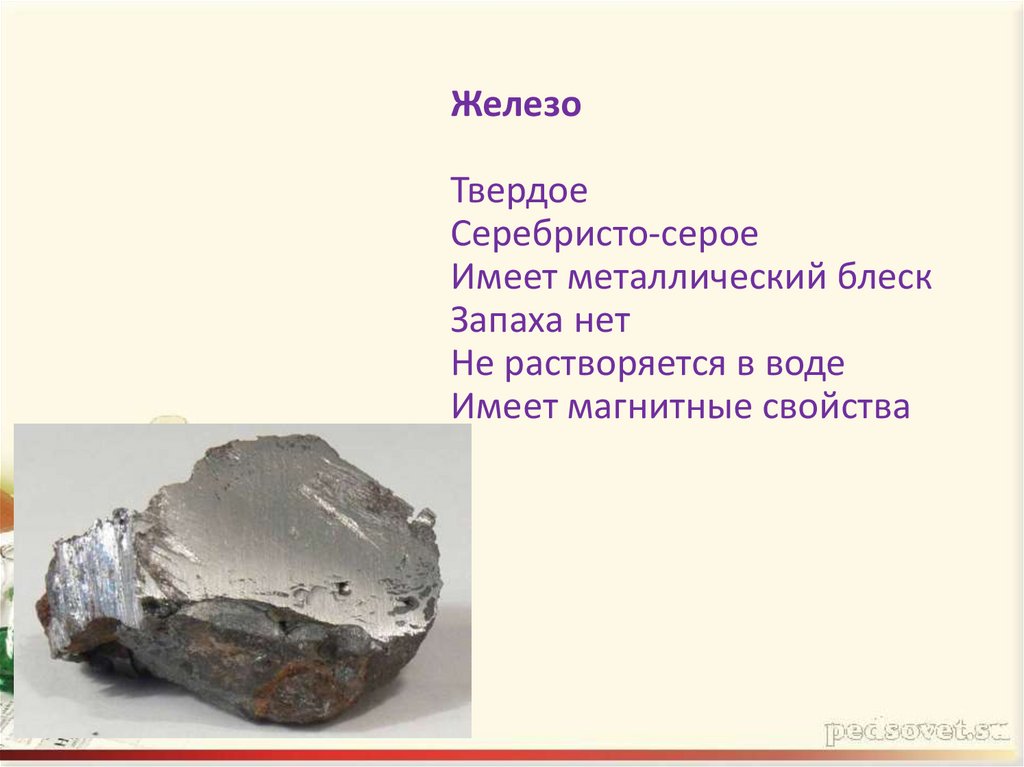 Железо

Твердое
Серебристо-серое
Имеет металлический блеск
Запаха нет
Не растворяется в воде
Имеет магнитные свойства

pedsovet.su